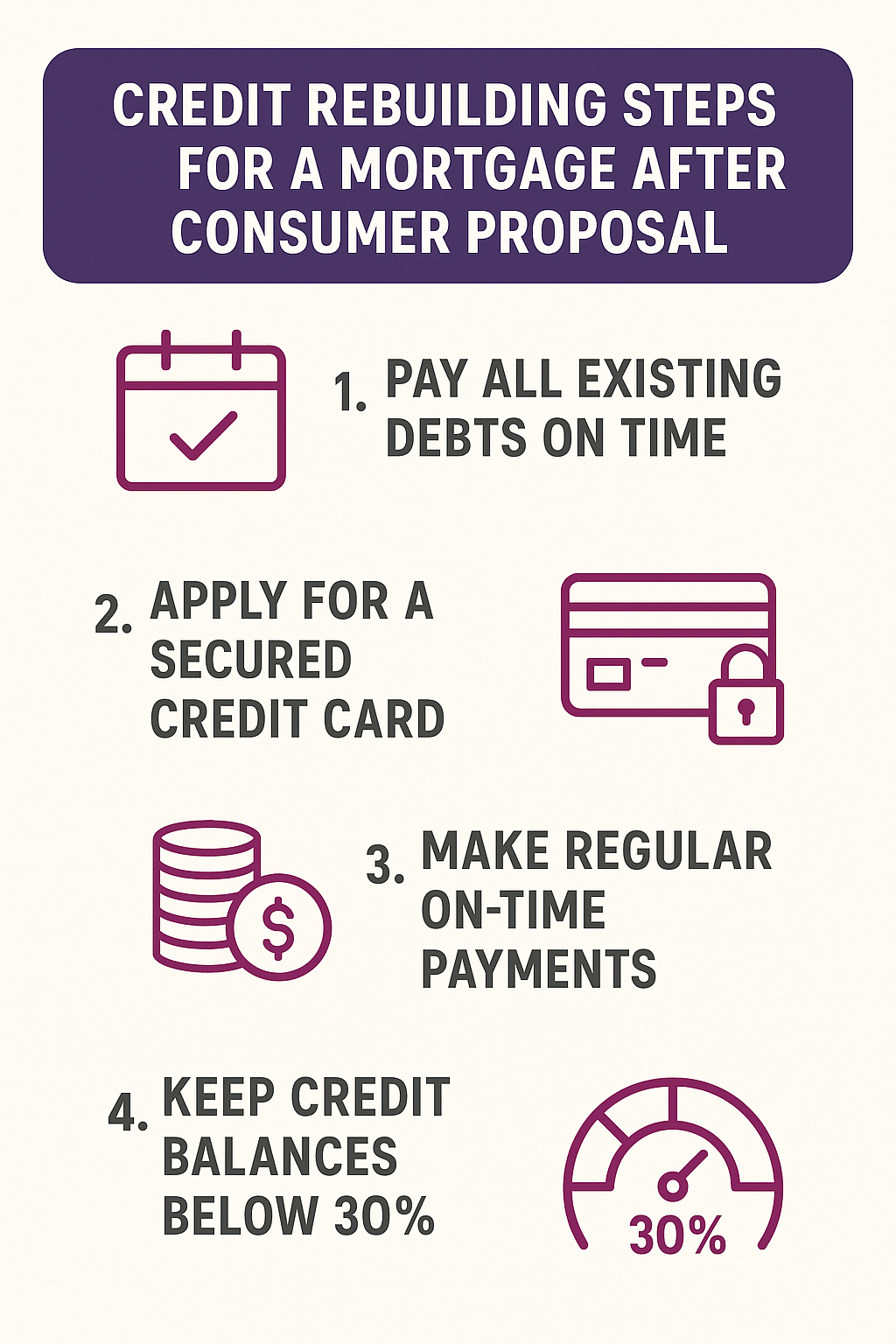 CREDIT REBUILDING STEPS FOR A MORTGAGE AFTER CONSUMER PROPOSAL

1. PAY ALL EXISTING DEBTS ON TIME

2. APPLY FOR A SECURED CREDIT CARD

3. MAKE REGULAR ON-TIME PAYMENTS

4. KEEP CREDIT BALANCES BELOW 30%

30%